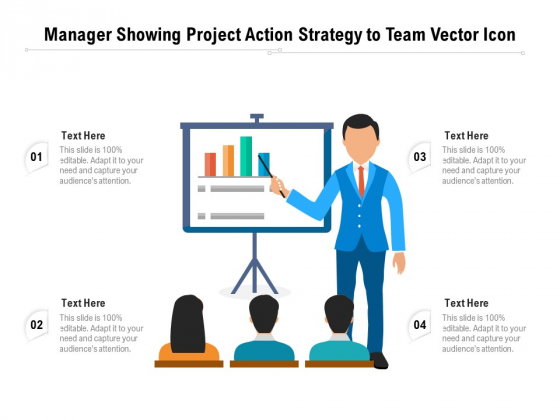 Manager Showing Project Action Strategy to Team Vector Icon

01
Text Here
This slide is 100% editable. Adapt it to your need and capture your audience's attention.

02
Text Here
This slide is 100% editable. Adapt it to your need and capture your audience's attention.

03
Text Here
This slide is 100% editable. Adapt it to your need and capture your audience's attention.

04
Text Here
This slide is 100% editable. Adapt it to your need and capture your audience's attention.